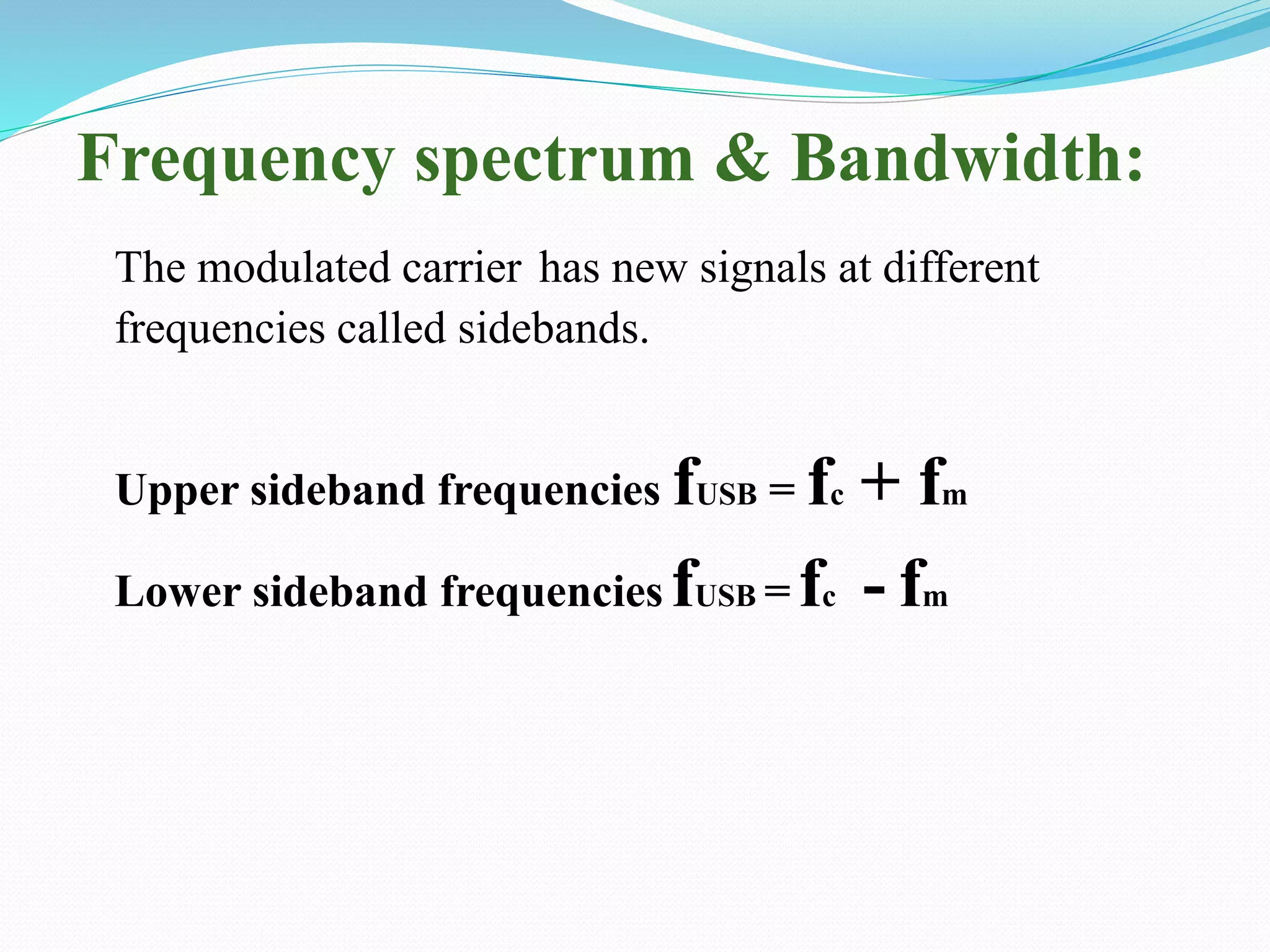 Frequency spectrum & Bandwidth:

The modulated carrier has new signals at different frequencies called sidebands.

Upper sideband frequencies $f_{USB} = f_c + f_m$

Lower sideband frequencies $f_{USB} = f_c - f_m$